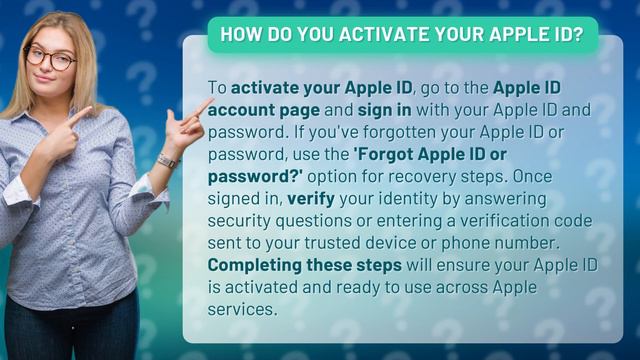 HOW DO YOU ACTIVATE YOUR APPLE ID?

To activate your Apple ID, go to the Apple ID account page and sign in with your Apple ID and password. If you've forgotten your Apple ID or password, use the 'Forgot Apple ID or password?' option for recovery steps. Once signed in, verify your identity by answering security questions or entering a verification code sent to your trusted device or phone number. Completing these steps will ensure your Apple ID is activated and ready to use across Apple services.